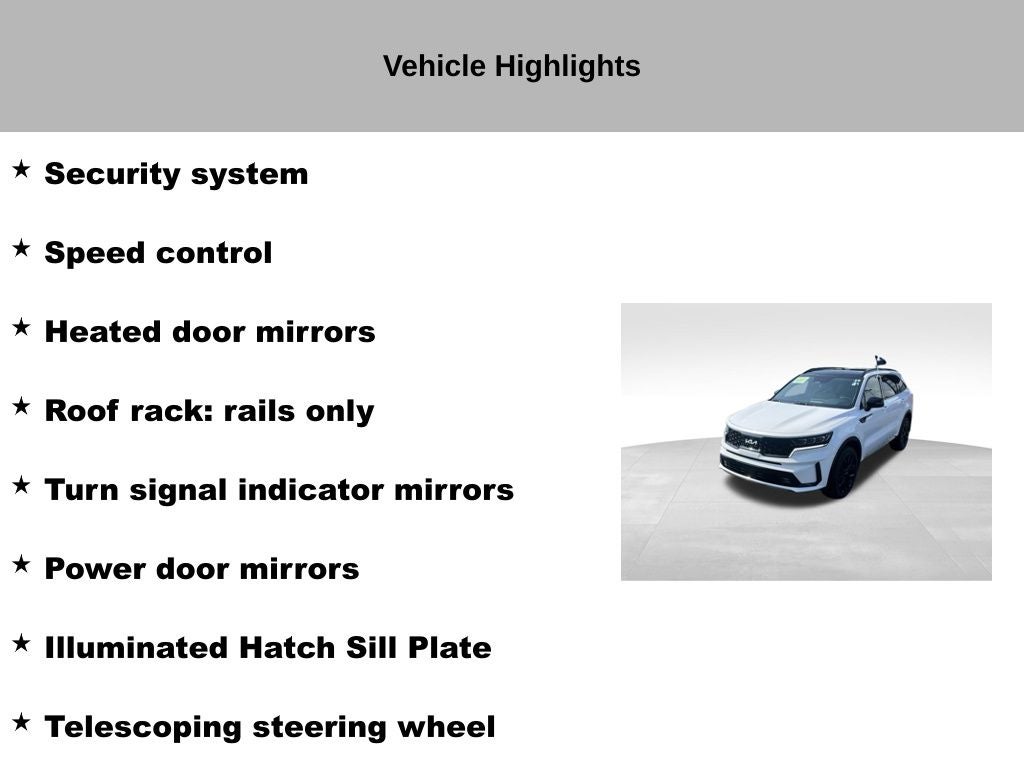 Vehicle Highlights

★ Security system

★ Speed control

★ Heated door mirrors

★ Roof rack: rails only

★ Turn signal indicator mirrors

★ Power door mirrors

★ Illuminated Hatch Sill Plate

★ Telescoping steering wheel